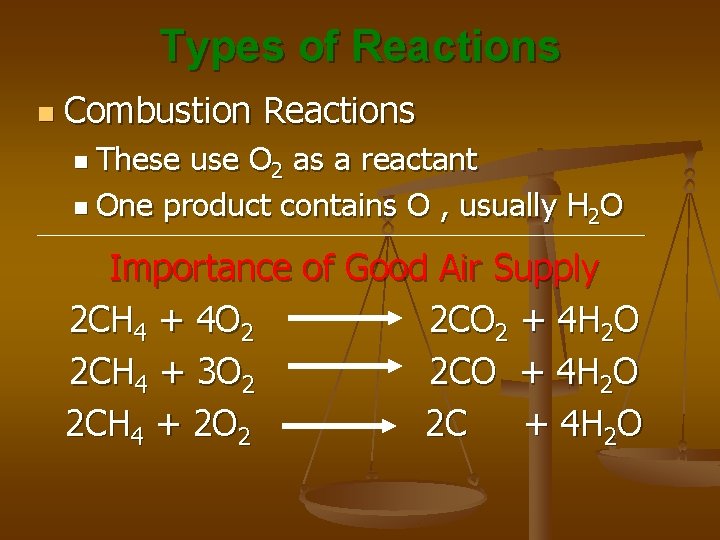 Types of Reactions

Combustion Reactions

These use $O_2$ as a reactant

One product contains O , usually $H_2O$

Importance of Good Air Supply

$2CH_4 + 4O_2 \longrightarrow 2CO_2 + 4H_2O$

$2CH_4 + 3O_2 \longrightarrow 2CO + 4H_2O$

$2CH_4 + 2O_2 \longrightarrow 2C + 4H_2O$